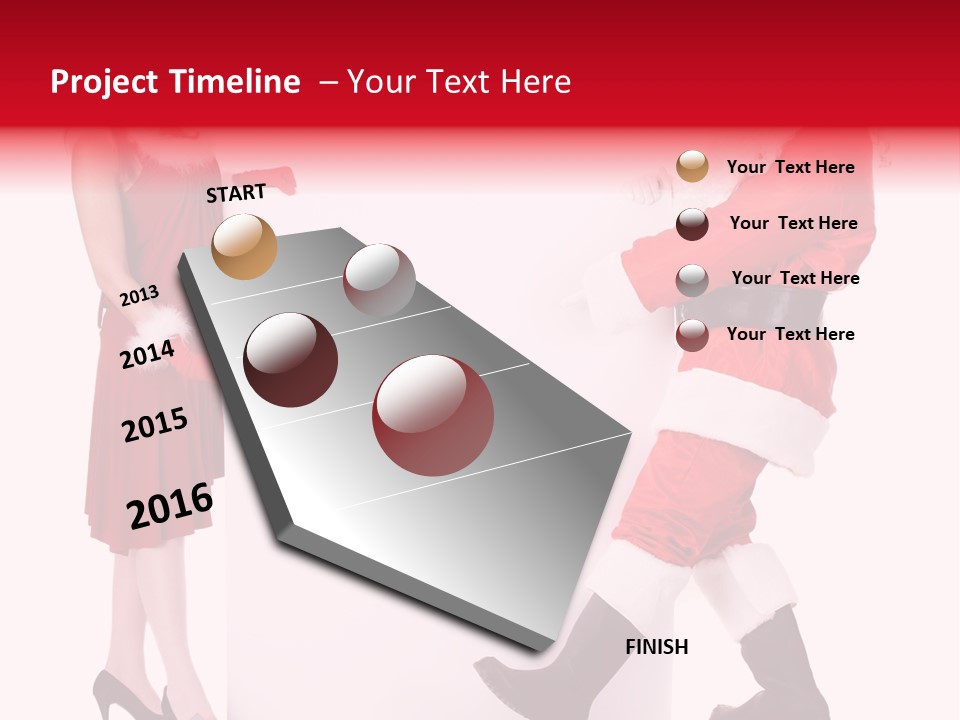 Project Timeline – Your Text Here

START

2013

2014

2015

2016

FINISH

Your Text Here

Your Text Here

Your Text Here

Your Text Here